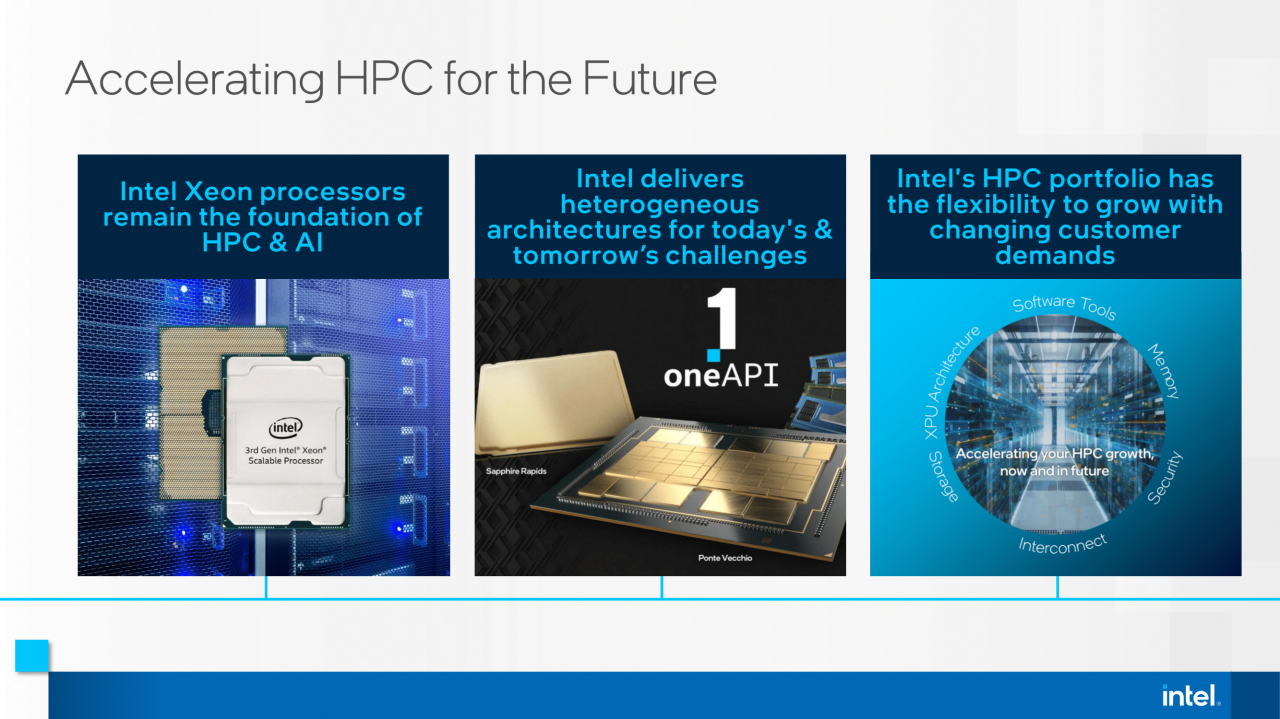 Accelerating HPC for the Future

Intel Xeon processors remain the foundation of HPC & AI

intel
3rd Gen Intel® Xeon®
Scalable Processor

Intel delivers heterogeneous architectures for today's & tomorrow's challenges

1
oneAPI

Sapphire Rapids

Ponte Vecchio

Intel's HPC portfolio has the flexibility to grow with changing customer demands

Software Tools
Memory
Security
Interconnect
Storage
XPU Architecture

Accelerating your HPC growth, now and in future

intel.